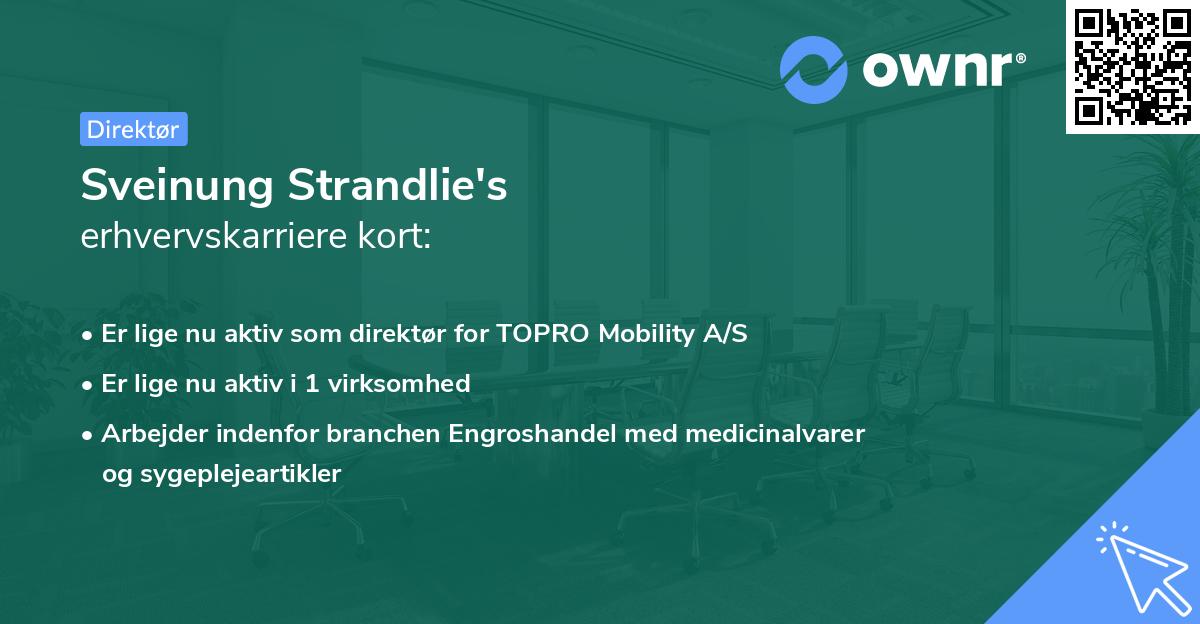 ownr®

Direktør

Sveinung Strandlie's
erhvervskarriere kort:

• Er lige nu aktiv som direktør for TOPRO Mobility A/S
• Er lige nu aktiv i 1 virksomhed
• Arbejder indenfor branchen Engroshandel med medicinalvarer og sygeplejeartikler